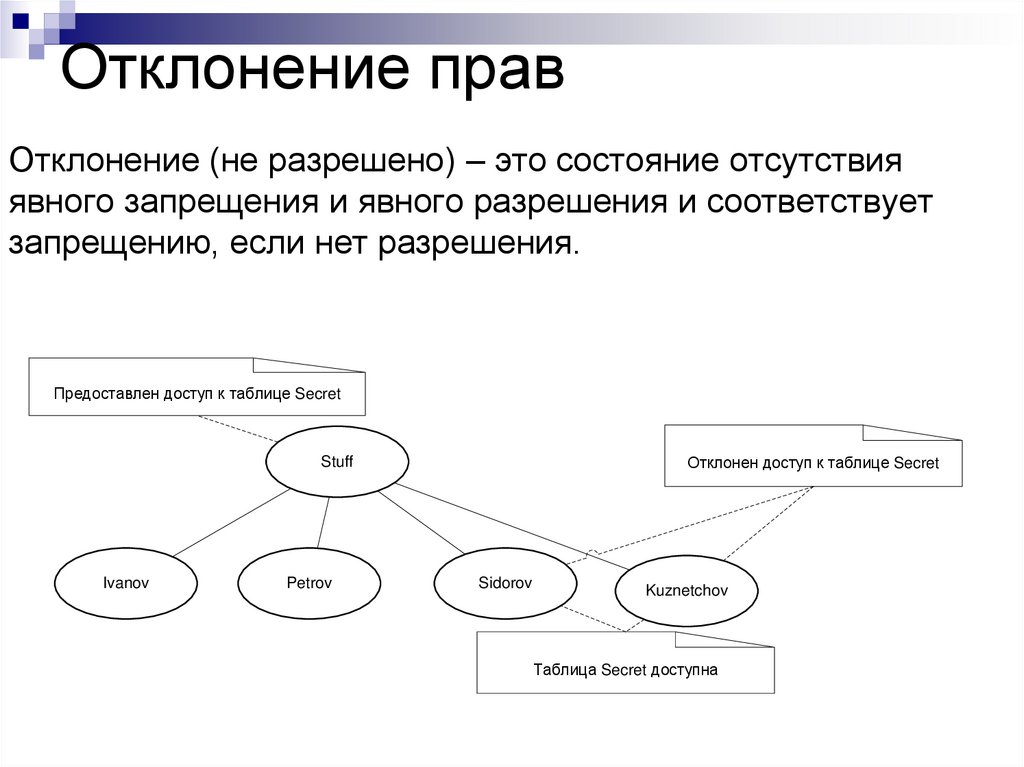 Отклонение прав

Отклонение (не разрешено) – это состояние отсутствия явного запрещения и явного разрешения и соответствует запрещению, если нет разрешения.

Предоставлен доступ к таблице Secret

Stuff

Отклонен доступ к таблице Secret

Ivanov

Petrov

Sidorov

Kuznetchov

Таблица Secret доступна